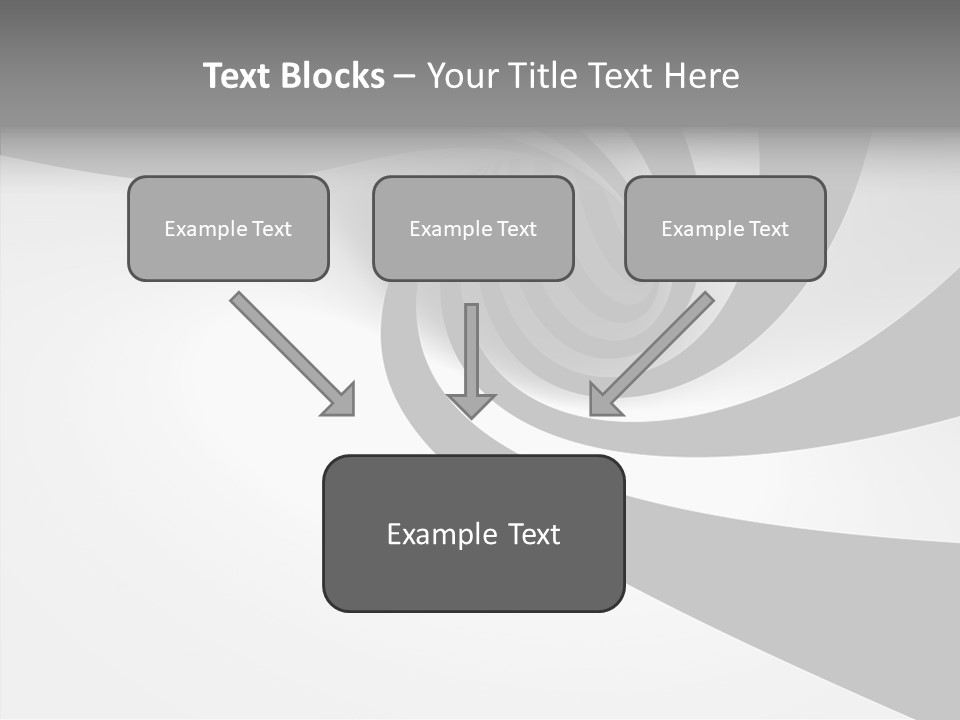 Text Blocks – Your Title Text Here

Example Text

Example Text

Example Text

Example Text